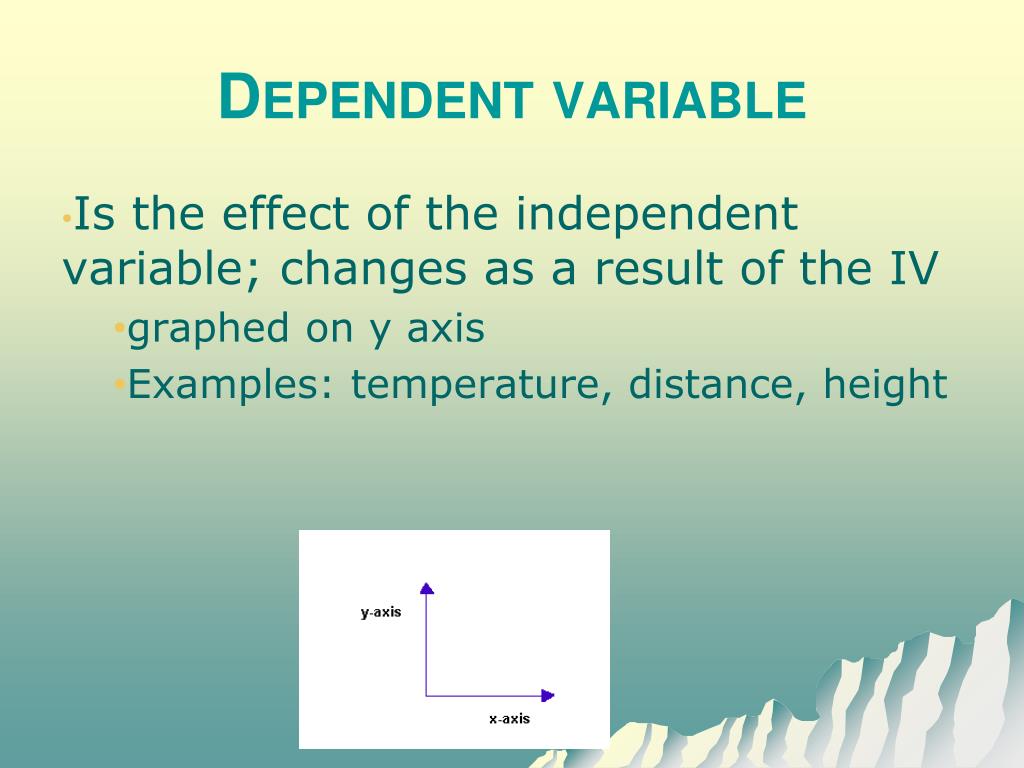 DEPENDENT VARIABLE

•Is the effect of the independent variable; changes as a result of the IV

•graphed on y axis

•Examples: temperature, distance, height

y-axis

x-axis